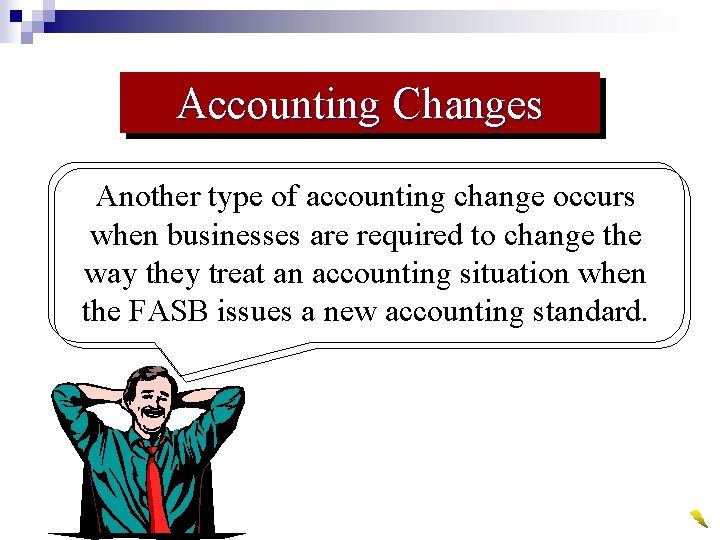 Accounting Changes

Another type of accounting change occurs when businesses are required to change the way they treat an accounting situation when the FASB issues a new accounting standard.